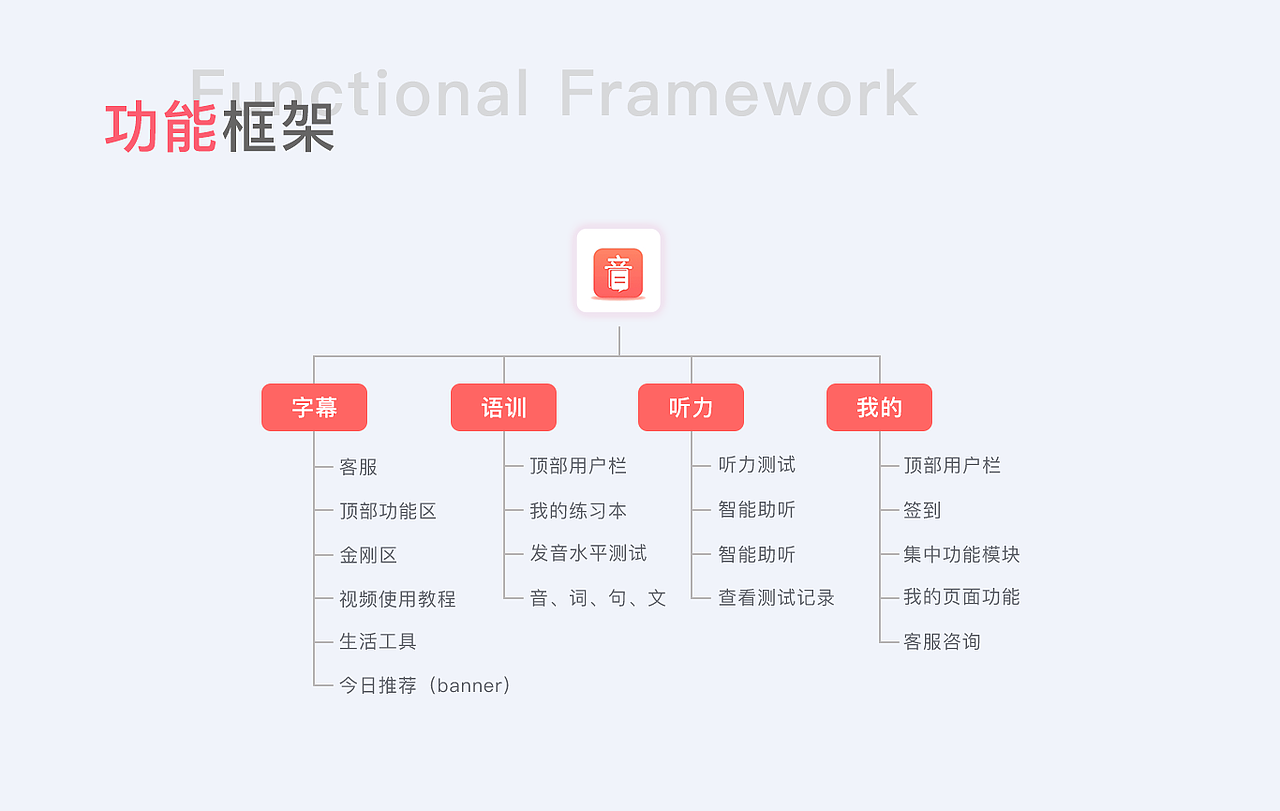 Functional Framework
功能框架

音

字幕
客服
顶部功能区
金刚区
视频使用教程
生活工具
今日推荐（banner）

语训
顶部用户栏
我的练习本
发音水平测试
音、词、句、文

听力
听力测试
智能助听
智能助听
查看测试记录

我的
顶部用户栏
签到
集中功能模块
我的页面功能
客服咨询